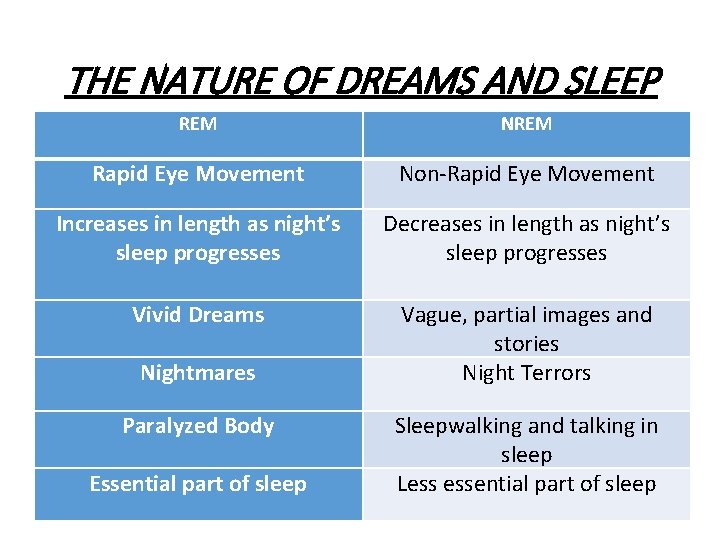 THE NATURE OF DREAMS AND SLEEP

| REM | NREM |
|---|---|
| Rapid Eye Movement | Non-Rapid Eye Movement |
| Increases in length as night's sleep progresses | Decreases in length as night's sleep progresses |
| Vivid Dreams | Vague, partial images and stories |
| Nightmares | Night Terrors |
| Paralyzed Body | Sleepwalking and talking in sleep |
| Essential part of sleep | Less essential part of sleep |